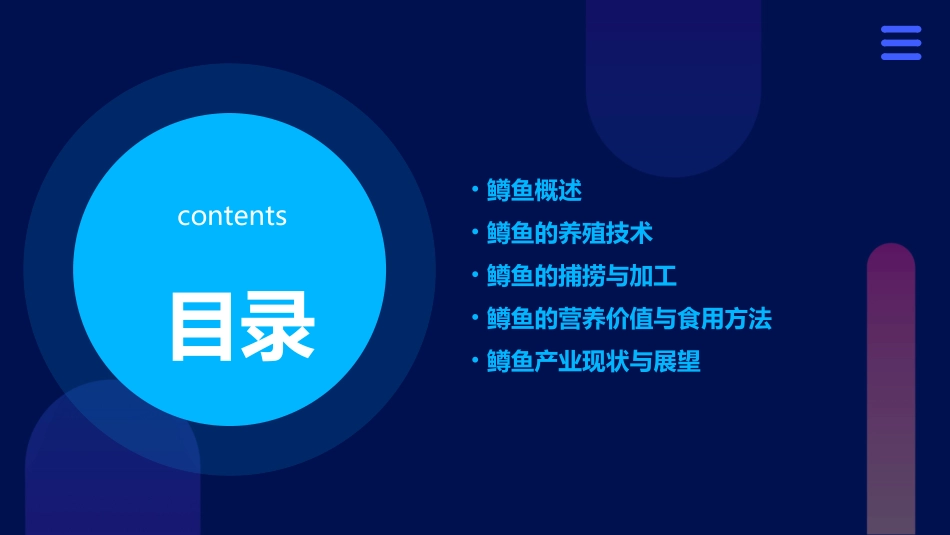 contents

目录

• 鳟鱼概述
• 鳟鱼的养殖技术
• 鳟鱼的捕捞与加工
• 鳟鱼的营养价值与食用方法
• 鳟鱼产业现状与展望